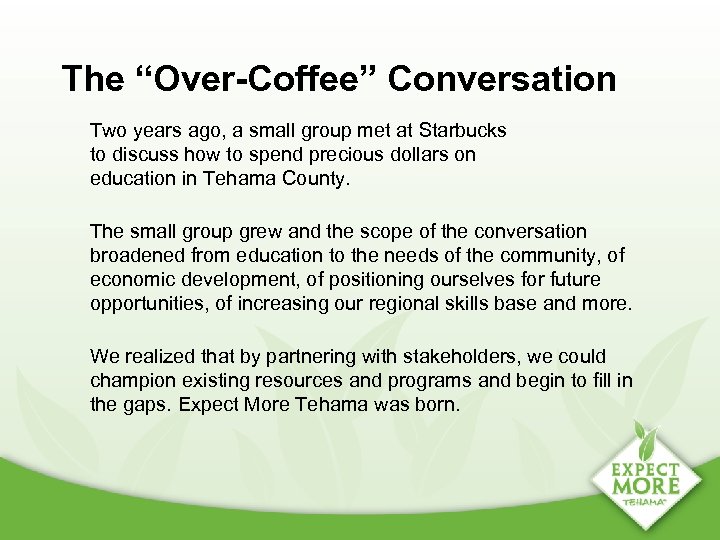 The “Over-Coffee” Conversation

Two years ago, a small group met at Starbucks to discuss how to spend precious dollars on education in Tehama County.

The small group grew and the scope of the conversation broadened from education to the needs of the community, of economic development, of positioning ourselves for future opportunities, of increasing our regional skills base and more.

We realized that by partnering with stakeholders, we could champion existing resources and programs and begin to fill in the gaps. Expect More Tehama was born.

EXPECT MORE TEHAMA